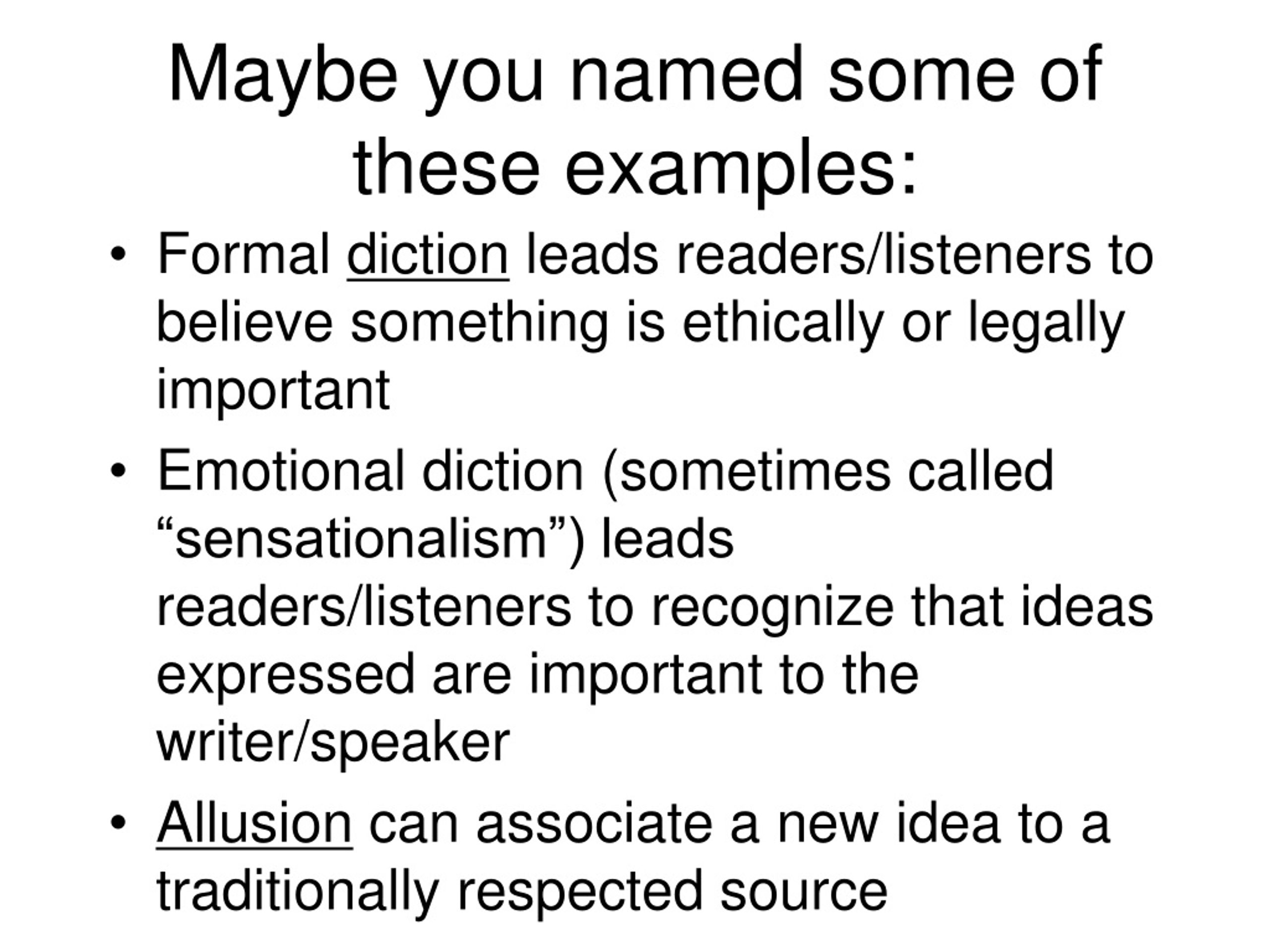 Maybe you named some of these examples:

• Formal diction leads readers/listeners to believe something is ethically or legally important

• Emotional diction (sometimes called “sensationalism”) leads readers/listeners to recognize that ideas expressed are important to the writer/speaker

• Allusion can associate a new idea to a traditionally respected source